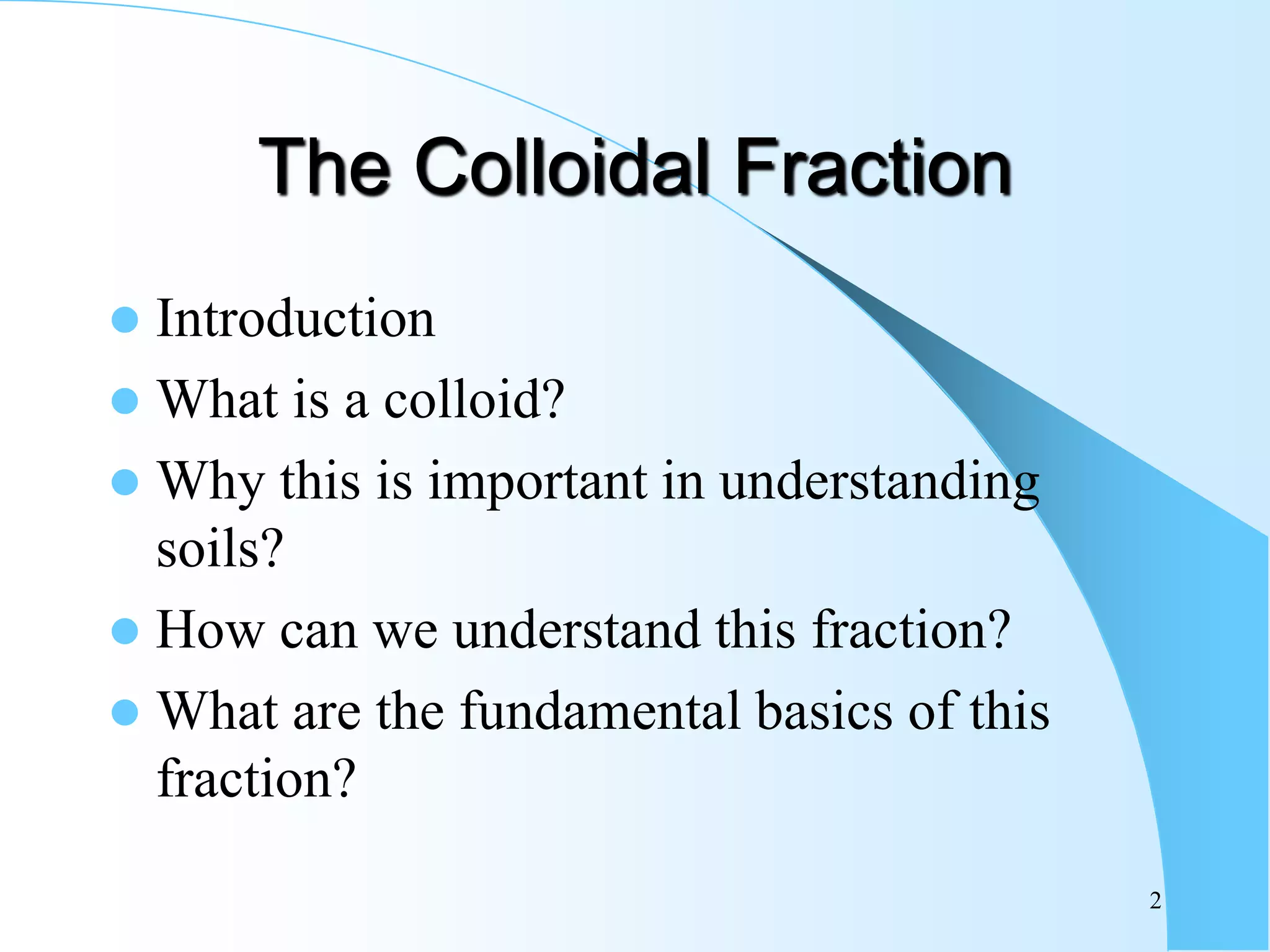 The Colloidal Fraction

- Introduction
- What is a colloid?
- Why this is important in understanding soils?
- How can we understand this fraction?
- What are the fundamental basics of this fraction?

2